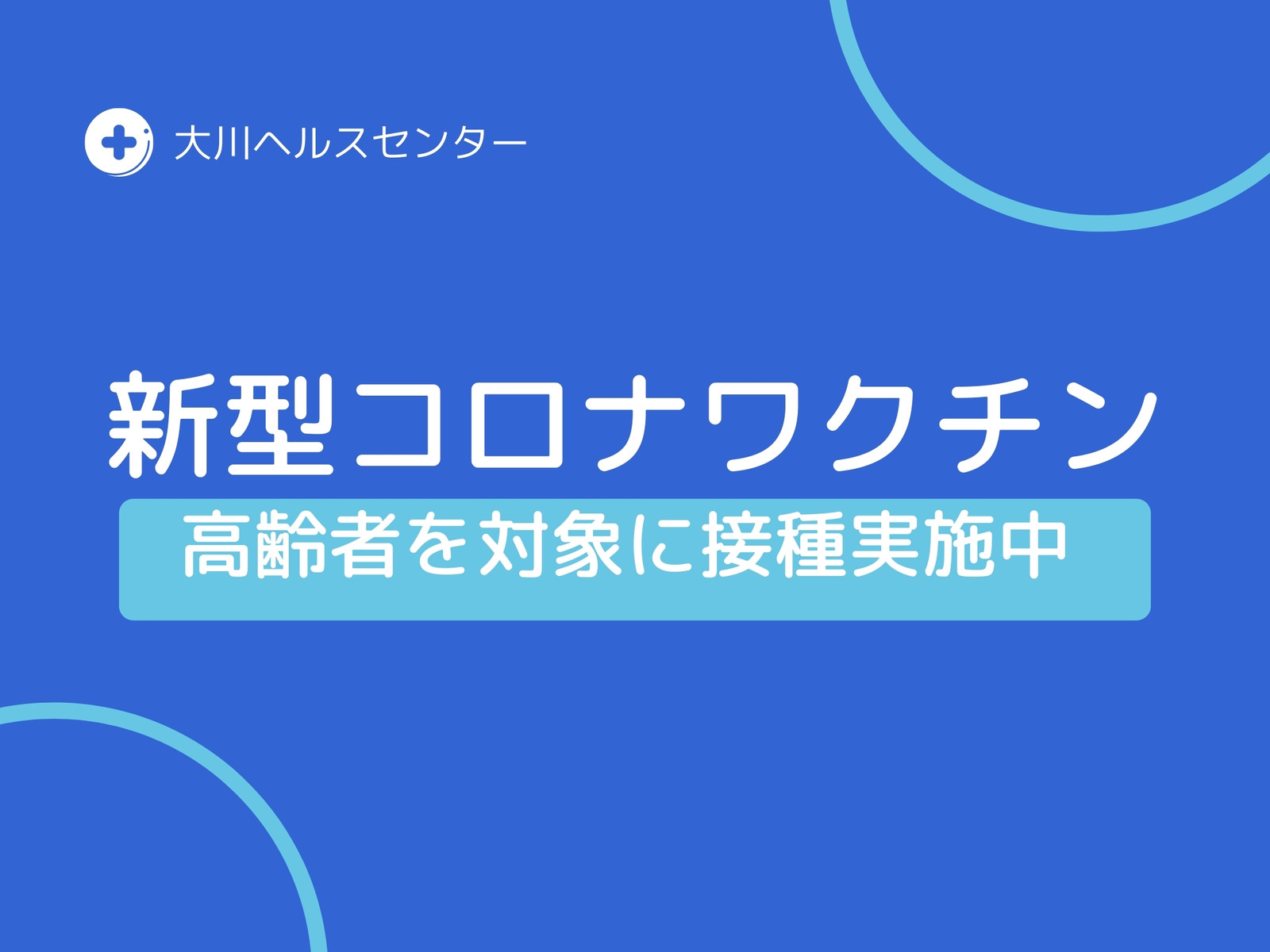 大川ヘルスセンター

新型コロナワクチン

高齢者を対象に接種実施中